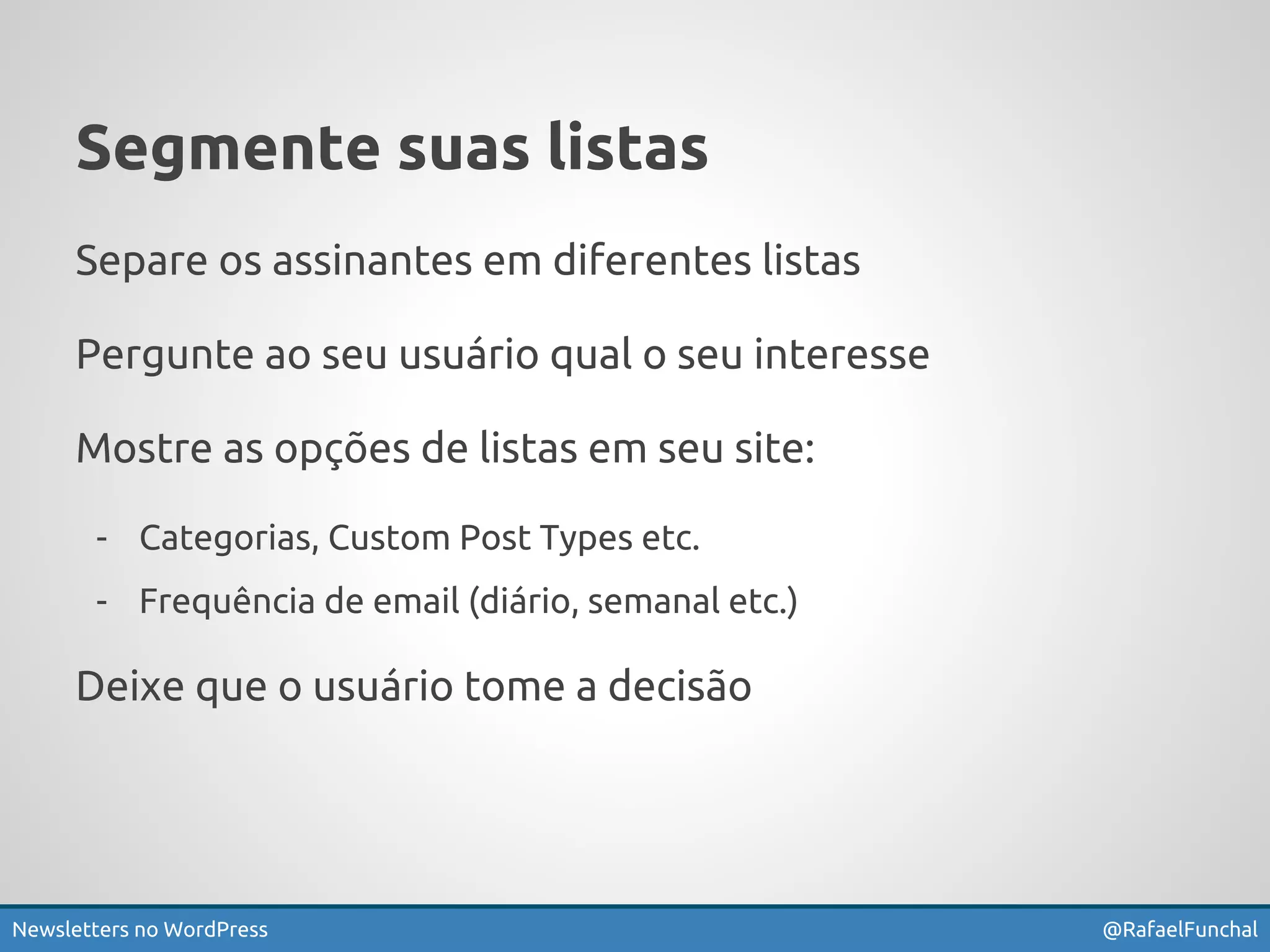 Segmente suas listas

Separe os assinantes em diferentes listas

Pergunte ao seu usuário qual o seu interesse

Mostre as opções de listas em seu site:

- Categorias, Custom Post Types etc.
- Frequência de email (diário, semanal etc.)

Deixe que o usuário tome a decisão

Newsletters no WordPress

@RafaelFunchal